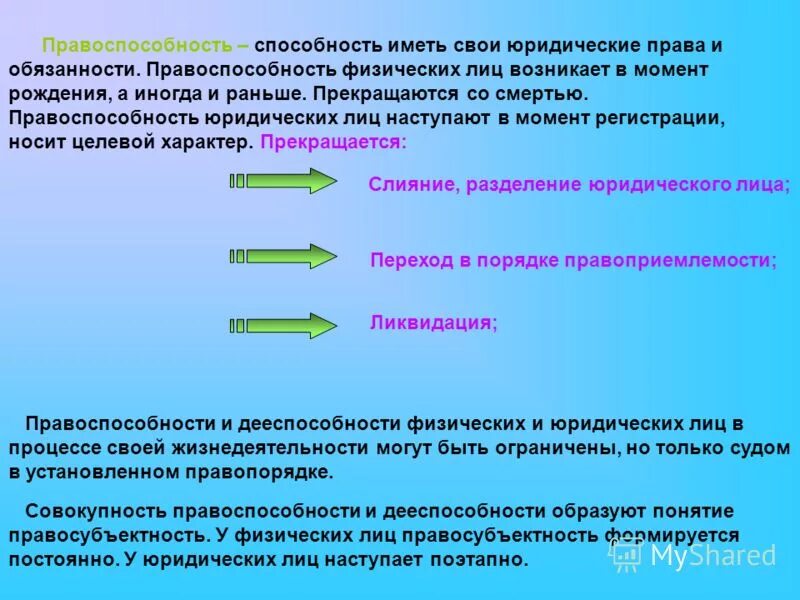 Правоспособность – способность иметь свои юридические права и обязанности. Правоспособность физических лиц возникает в момент рождения, а иногда и раньше. Прекращаются со смертью. Правоспособность юридических лиц наступают в момент регистрации, носит целевой характер. Прекращается:

Слияние, разделение юридического лица;

Переход в порядке правоприемлемости;

Ликвидация;

Правоспособности и дееспособности физических и юридических лиц в процессе своей жизнедеятельности могут быть ограничены, но только судом в установленном правопорядке.

Совокупность правоспособности и дееспособности образуют понятие правосубъектность. У физических лиц правосубъектность формируется постоянно. У юридических лиц наступает поэтапно.

MyShared